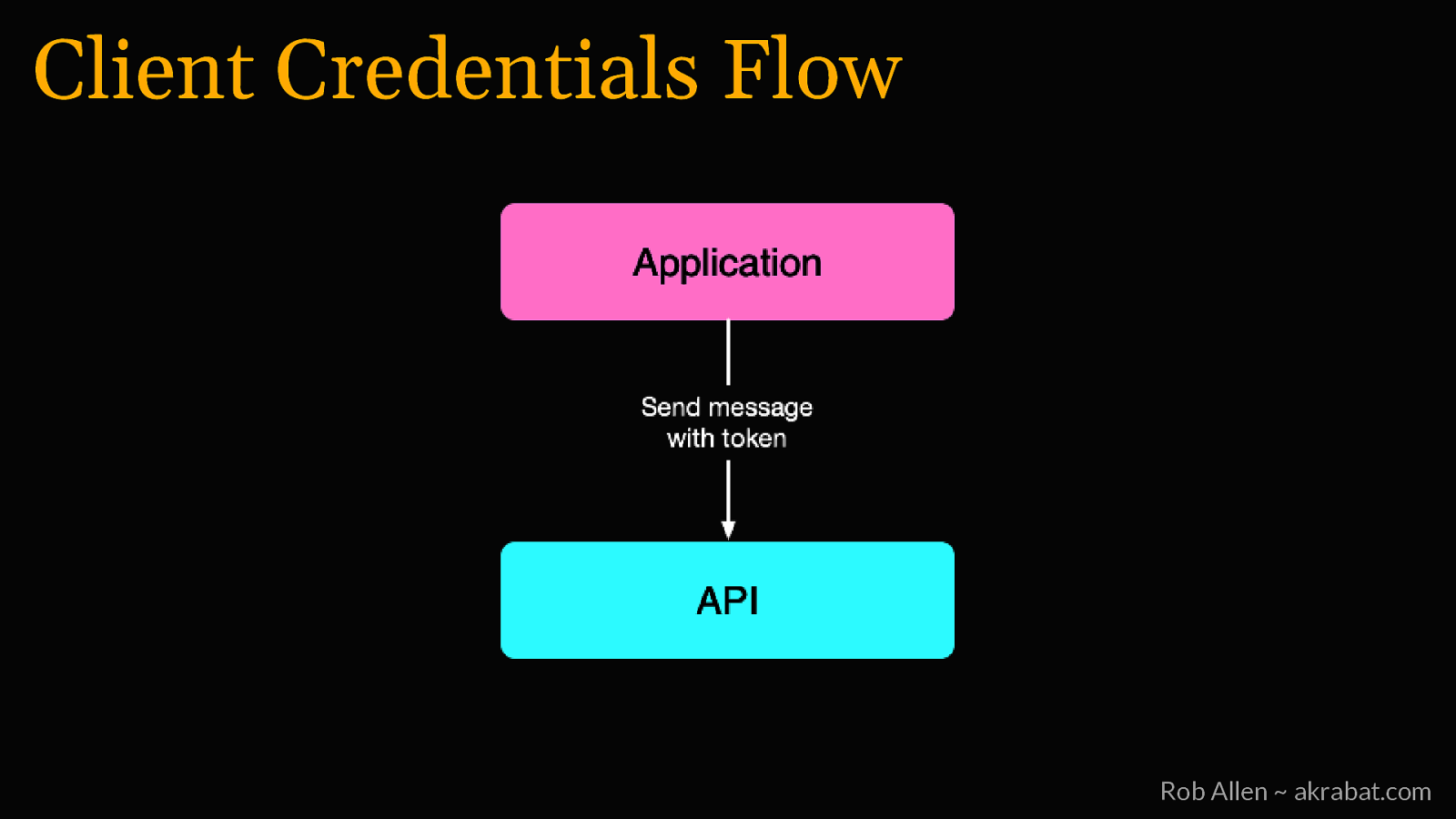 Client Credentials Flow

Application

Send message with token

API

Rob Allen ~ akrabat.com